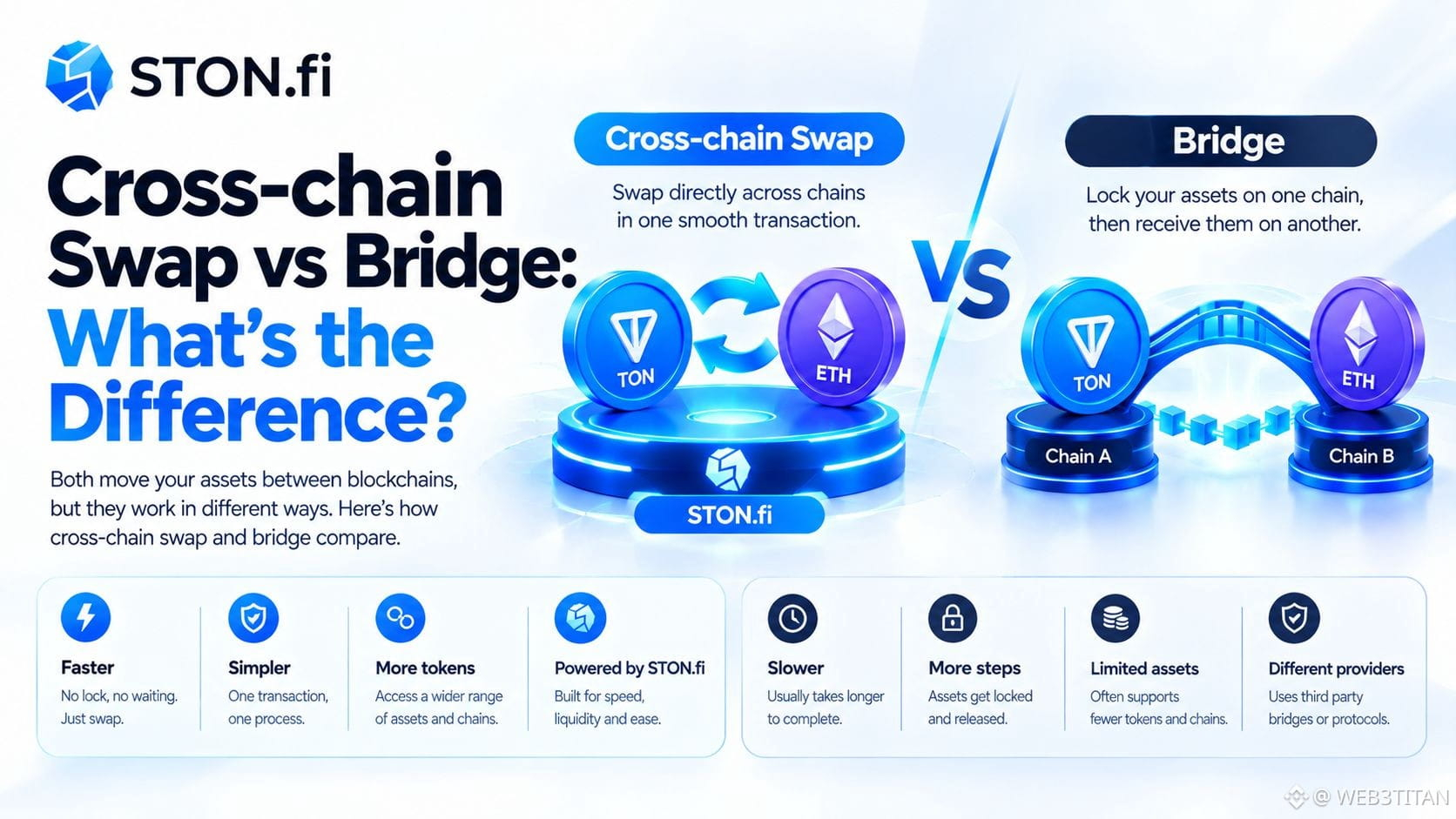 STON.fi

Cross-chain Swap vs Bridge: What's the Difference?

Both move your assets between blockchains, but they work in different ways. Here's how cross-chain swap and bridge compare.

Cross-chain Swap

Swap directly across chains in one smooth transaction.

TON

ETH

STON.fi

VS

Bridge

Lock your assets on one chain, then receive them on another.

TON

ETH

Chain A

Chain B

Faster
No lock, no waiting. Just swap.

Simpler
One transaction, one process.

More tokens
Access a wider range of assets and chains.

Powered by STON.fi
Built for speed, liquidity and ease.

Slower
Usually takes longer to complete.

More steps
Assets get locked and released.

Limited assets
Often supports fewer tokens and chains.

Different providers
Uses third party bridges or protocols.

@ WEB3TITAN